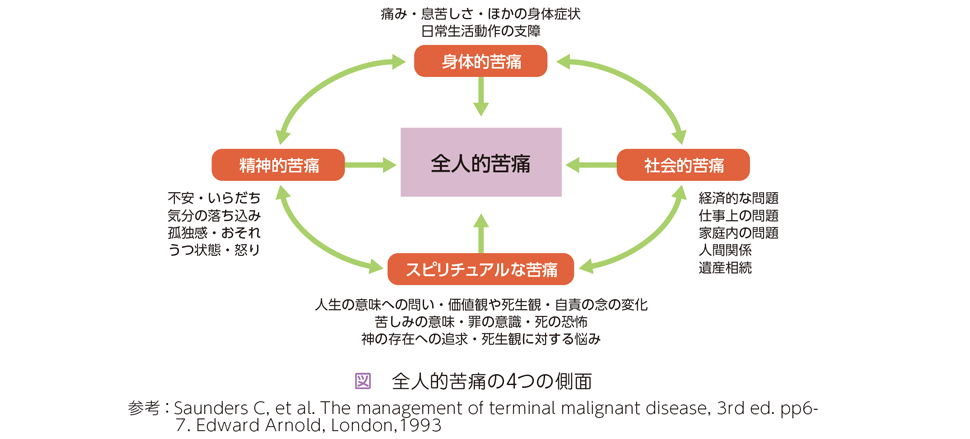 痛み・息苦しさ・ほかの身体症状
日常生活動作の支障

身体的苦痛

精神的苦痛

全人的苦痛

社会的苦痛

不安・いらだち
気分の落ち込み
孤独感・おそれ
うつ状態・怒り

経済的な問題
仕事上の問題
家庭内の問題
人間関係
遺産相続

スピリチュアルな苦痛

人生の意味への問い・価値観や死生観・自責の念の変化
苦しみの意味・罪の意識・死の恐怖
神の存在への追求・死生観に対する悩み

図　全人的苦痛の4つの側面

参考：Saunders C, et al. The management of terminal malignant disease, 3rd ed. pp6-7. Edward Arnold, London,1993